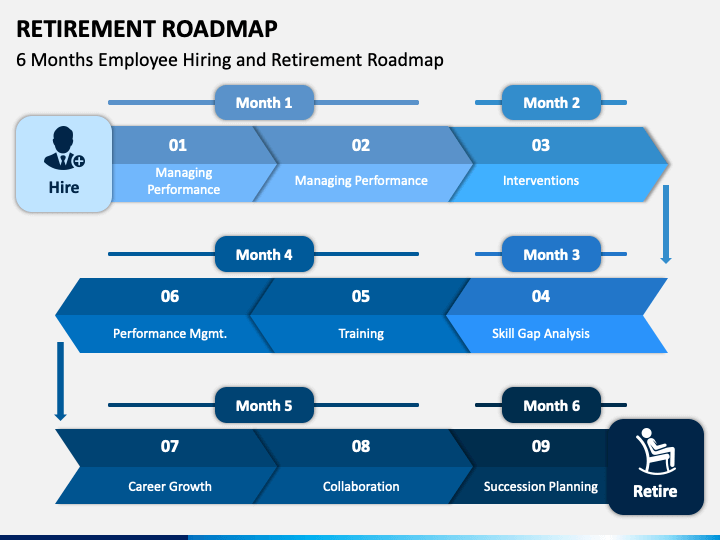 RETIREMENT ROADMAP

6 Months Employee Hiring and Retirement Roadmap

Month 1

Month 2

Hire

01
Managing Performance

02
Managing Performance

03
Interventions

Month 4

Month 3

06
Performance Mgmt.

05
Training

04
Skill Gap Analysis

Month 5

Month 6

07
Career Growth

08
Collaboration

09
Succession Planning

Retire